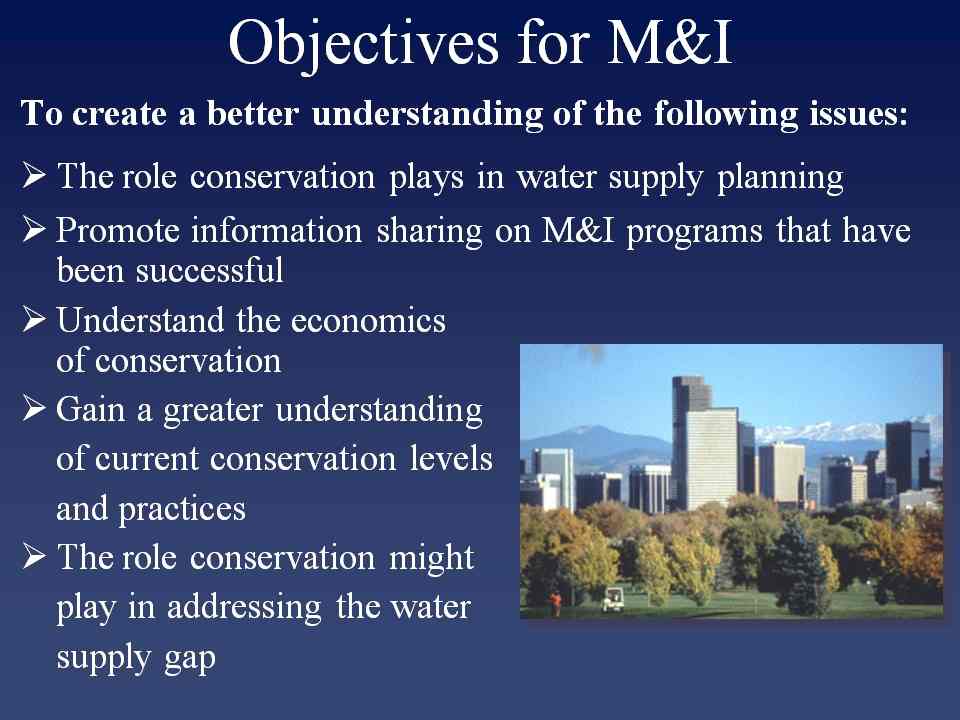 Objectives for M&I

To create a better understanding of the following issues:

➢ The role conservation plays in water supply planning

➢ Promote information sharing on M&I programs that have been successful

➢ Understand the economics of conservation

➢ Gain a greater understanding of current conservation levels and practices

➢ The role conservation might play in addressing the water supply gap